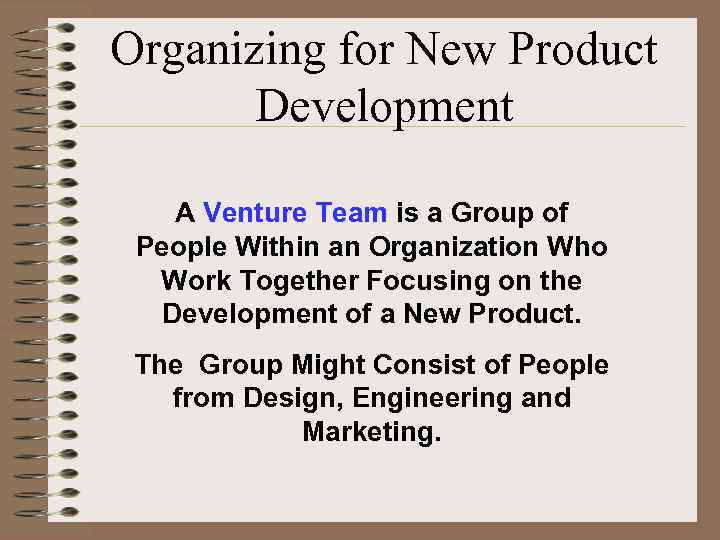 Organizing for New Product Development

A Venture Team is a Group of People Within an Organization Who Work Together Focusing on the Development of a New Product.

The  Group Might Consist of People from Design, Engineering and Marketing.